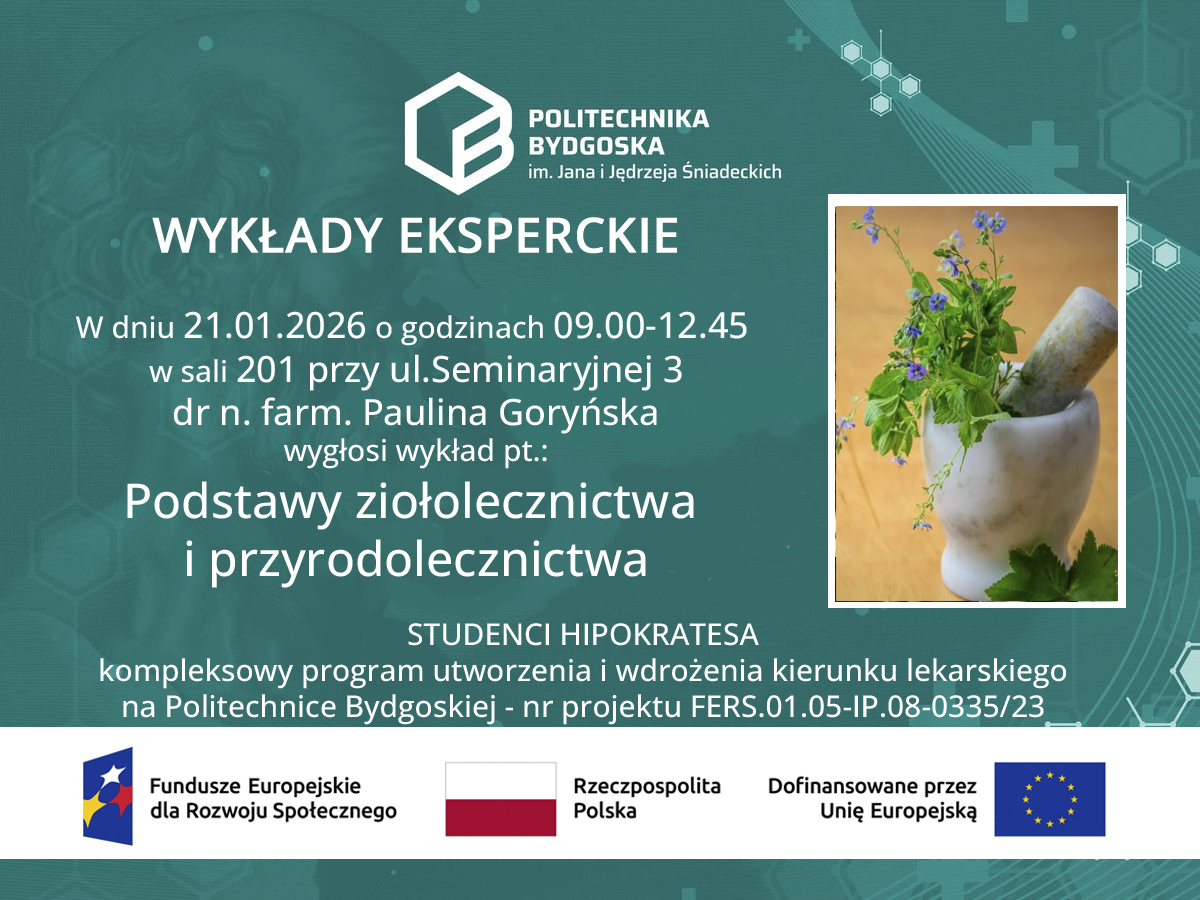 POLITECHNIKA BYDGOSKA
im. Jana i Jędrzeja Śniadeckich

WYKŁADY EKSPERCKIE

W dniu 21.01.2026 o godzinach 09.00-12.45
w sali 201 przy ul.Seminaryjnej 3
dr n. farm. Paulina Goryńska
wygłosi wykład pt.:

Podstawy ziołolecznictwa
i przyrodolecznictwa

STUDENCI HIPOKRATESA
kompleksowy program utworzenia i wdrożenia kierunku lekarskiego na Politechnice Bydgoskiej - nr projektu FERS.01.05-IP.08-0335/23

Fundusze Europejskie dla Rozwoju Społecznego

Rzeczpospolita Polska

Dofinansowane przez Unię Europejską